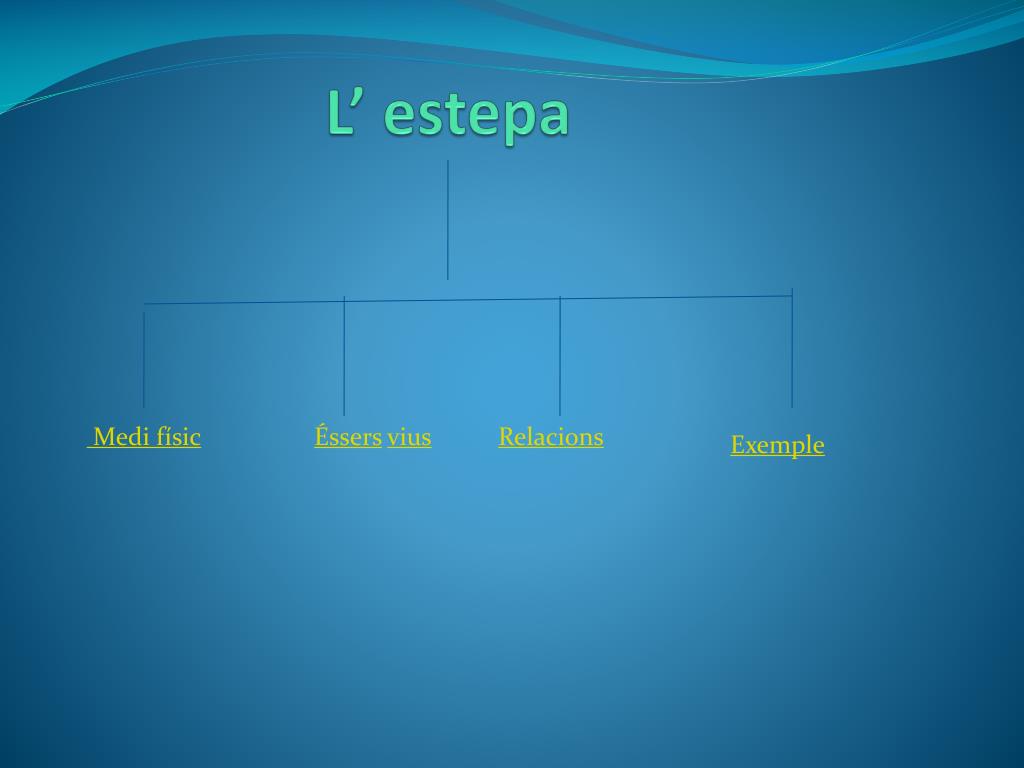 L’ estepa

Medi físic

Éssers vius

Relacions

Exemple